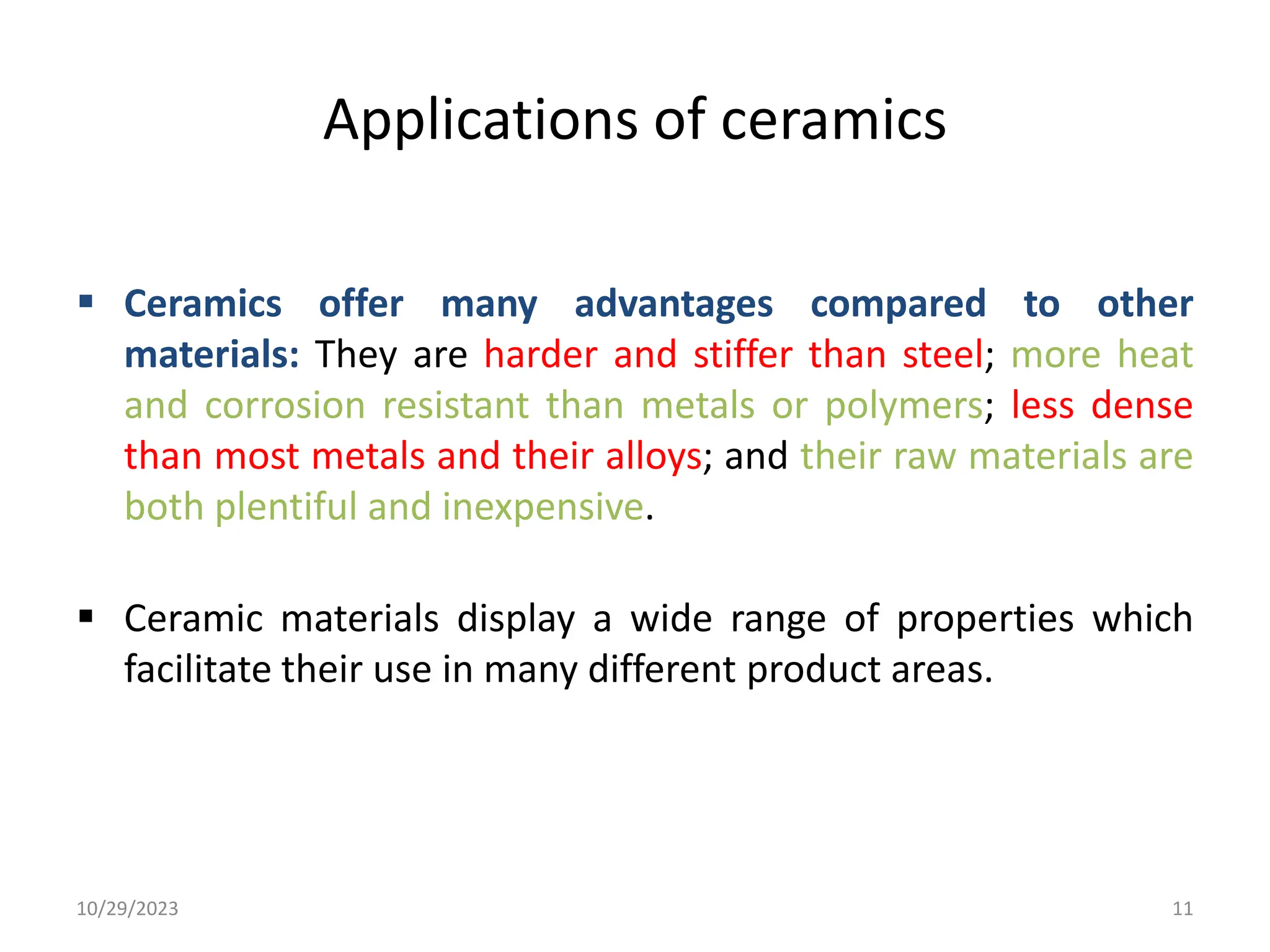 Applications of ceramics

▪ Ceramics offer many advantages compared to other materials: They are harder and stiffer than steel; more heat and corrosion resistant than metals or polymers; less dense than most metals and their alloys; and their raw materials are both plentiful and inexpensive.

▪ Ceramic materials display a wide range of properties which facilitate their use in many different product areas.

10/29/2023

11